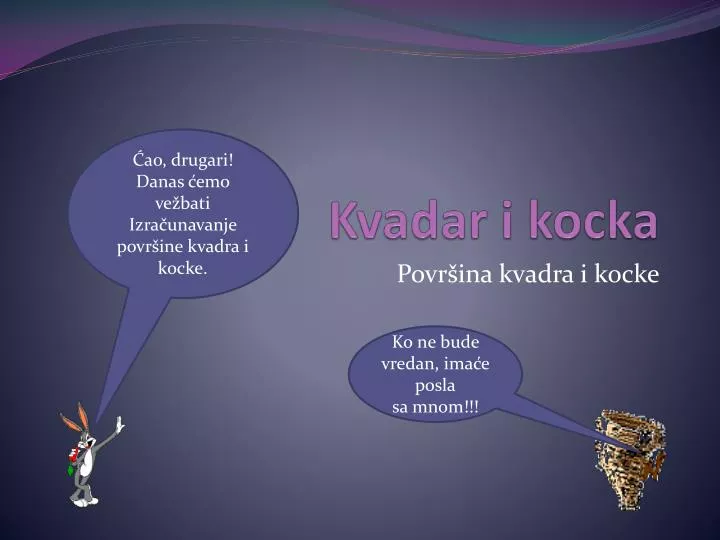 Ćao, drugari! Danas ćemo vežbati Izračunavanje površine kvadra i kocke.

Kvadar i kocka

Površina kvadra i kocke

Ko ne bude vredan, imaće posla sa mnom!!!